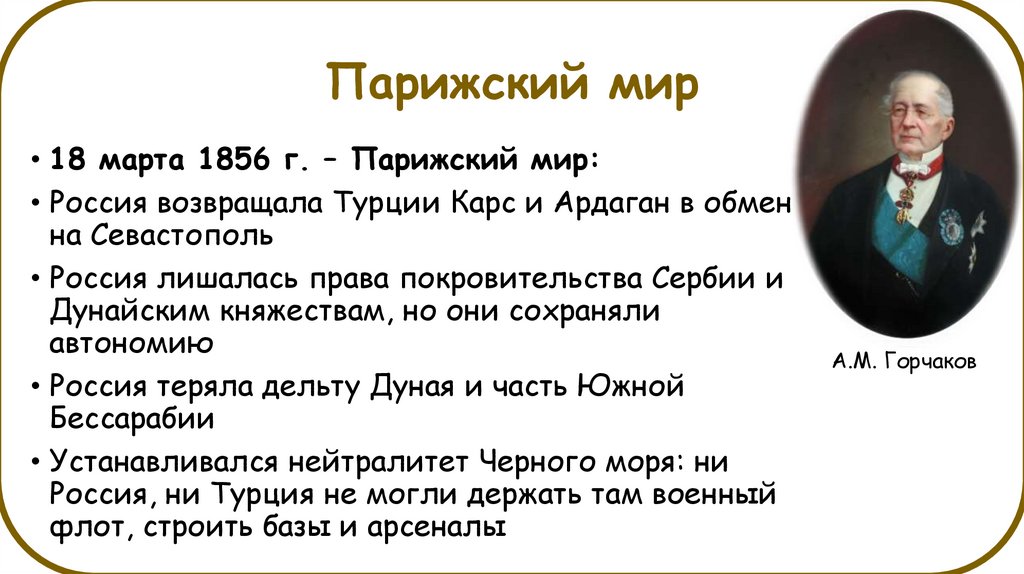 Парижский мир

• 18 марта 1856 г. – Парижский мир:
• Россия возвращала Турции Карс и Ардаган в обмен на Севастополь
• Россия лишалась права покровительства Сербии и Дунайским княжествам, но они сохраняли автономию
• Россия теряла дельту Дуная и часть Южной Бессарабии
• Устанавливался нейтралитет Черного моря: ни Россия, ни Турция не могли держать там военный флот, строить базы и арсеналы

А.М. Горчаков